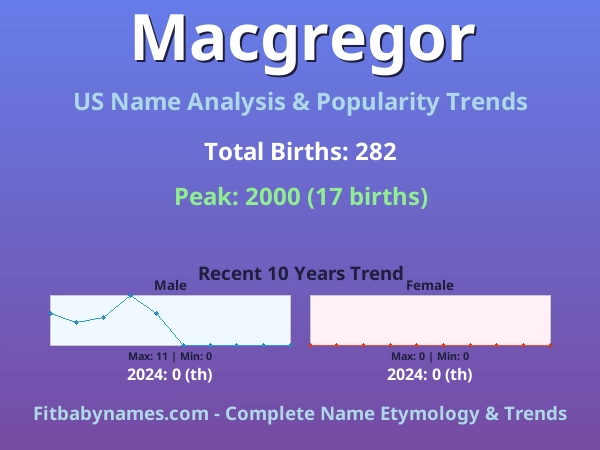 Macgregor

US Name Analysis & Popularity Trends

Total Births: 282

Peak: 2000 (17 births)

Recent 10 Years Trend

Male

Max: 11 | Min: 0

2024: 0 (th)

Female

Max: 0 | Min: 0

2024: 0 (th)

Fitbabynames.com - Complete Name Etymology & Trends